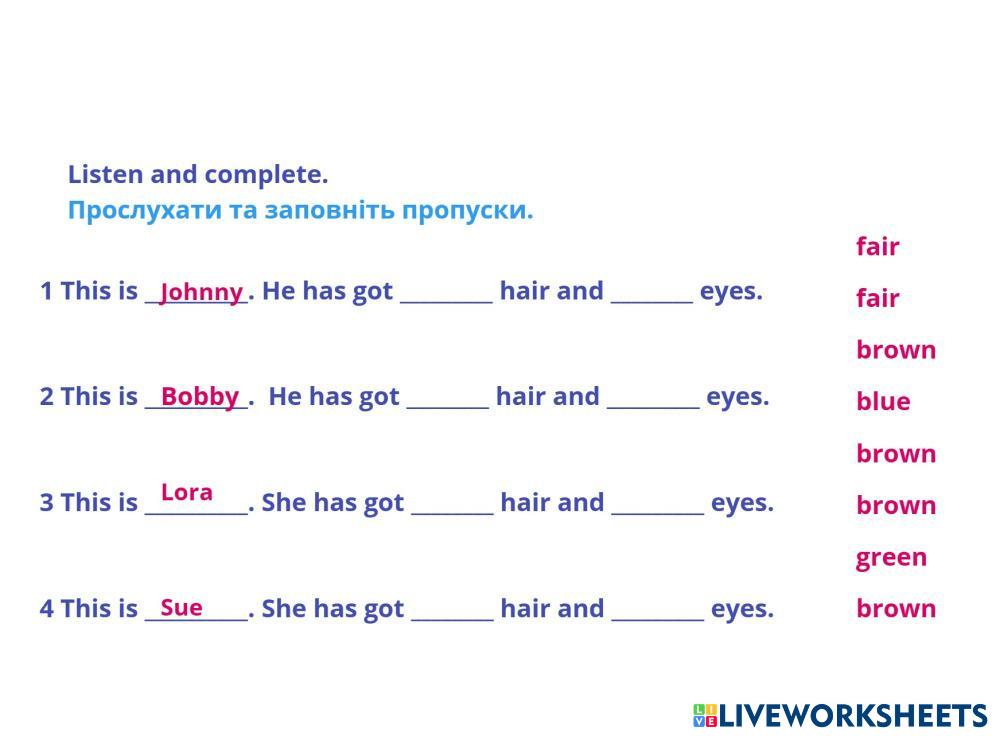 Listen and complete.
Прослухати та заповніть пропуски.

1 This is Johnny. He has got ________ hair and _______ eyes.

2 This is Bobby. He has got _______ hair and ________ eyes.

3 This is Lora. She has got _______ hair and ________ eyes.

4 This is Sue. She has got _______ hair and ________ eyes.

fair
fair
brown
blue
brown
brown
green
brown

LIVEWORKSHEETS